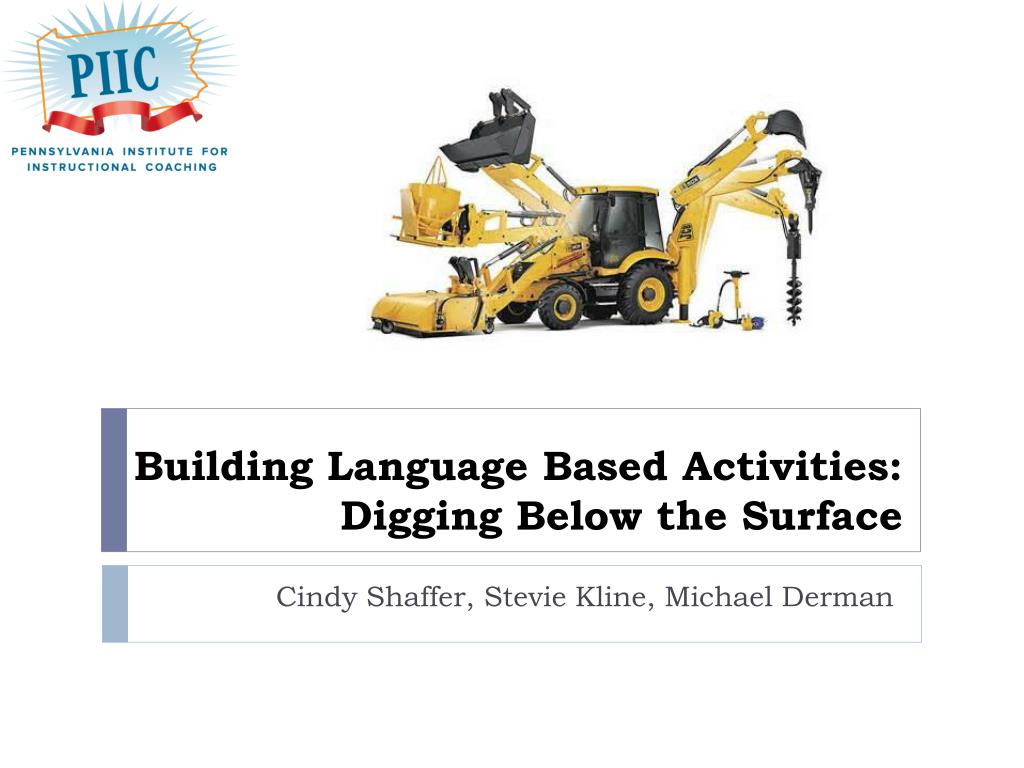 PIIC

PENNSYLVANIA INSTITUTE FOR INSTRUCTIONAL COACHING

Building Language Based Activities: Digging Below the Surface

Cindy Shaffer, Stevie Kline, Michael Derman